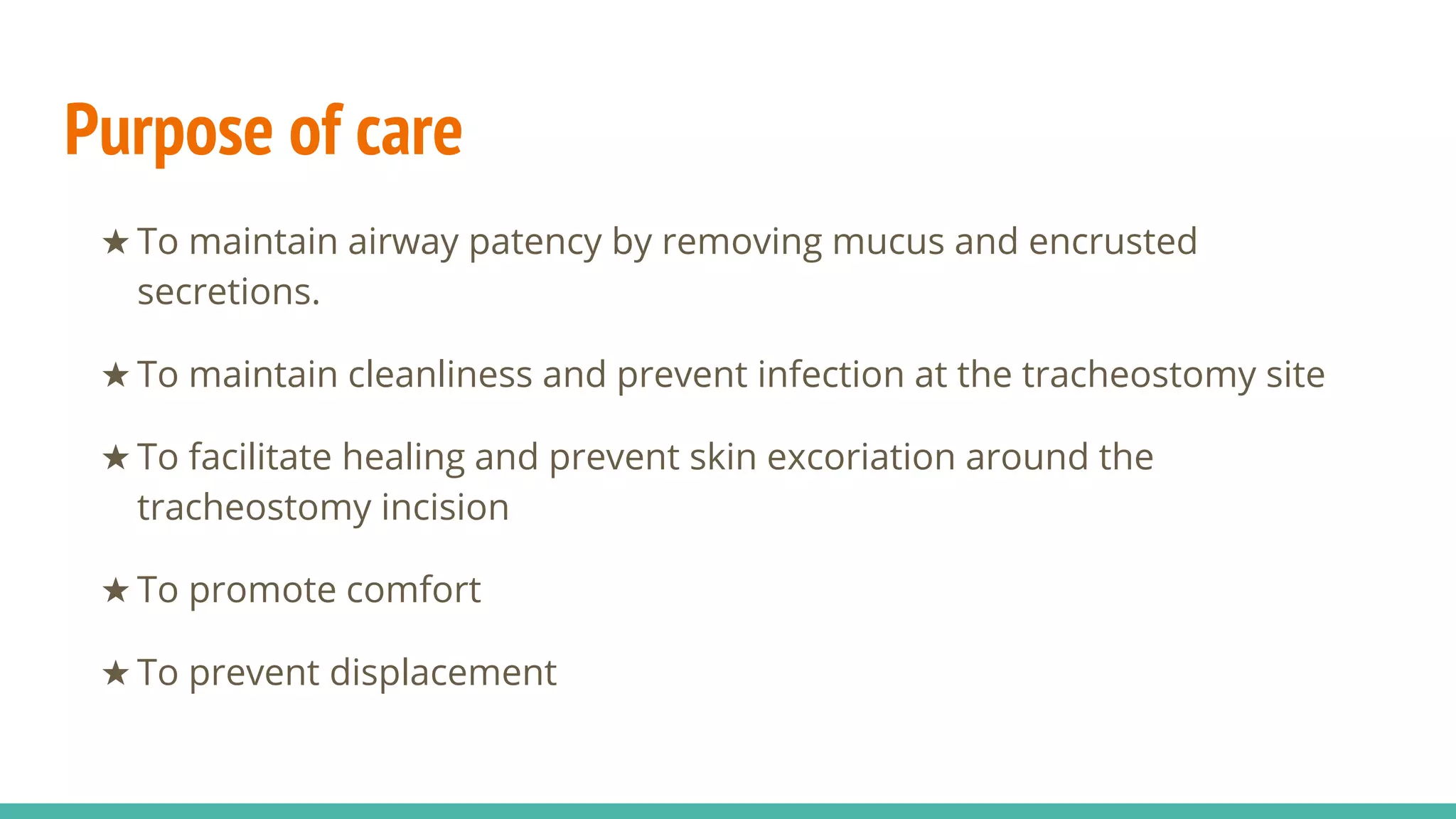 Purpose of care

★ To maintain airway patency by removing mucus and encrusted secretions.

★ To maintain cleanliness and prevent infection at the tracheostomy site

★ To facilitate healing and prevent skin excoriation around the tracheostomy incision

★ To promote comfort

★ To prevent displacement